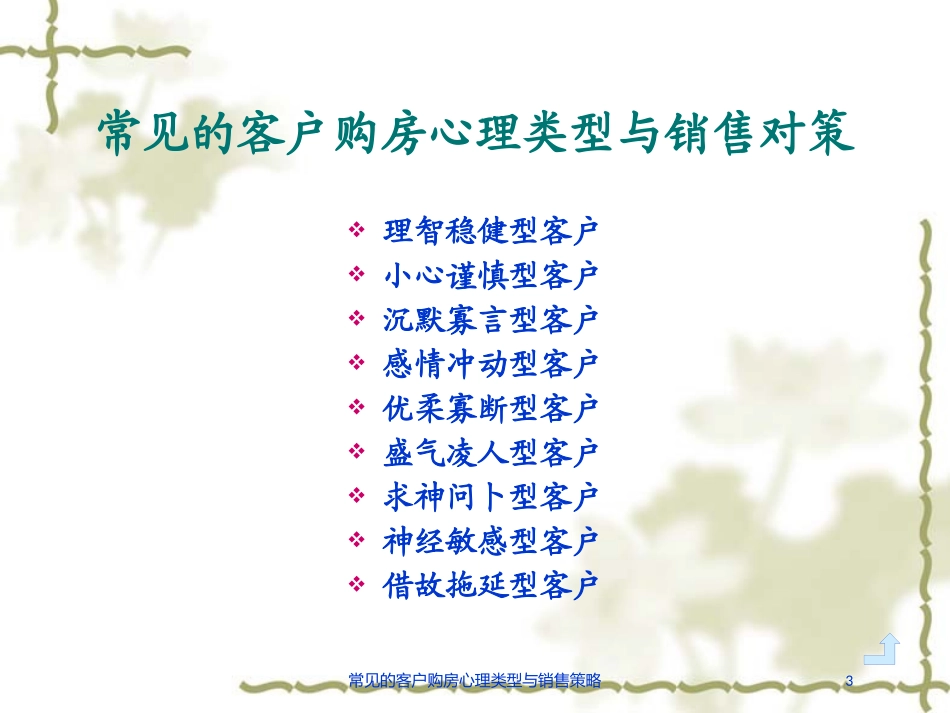 常见的客户购房心理类型与销售对策

❖ 理智稳健型客户
❖ 小心谨慎型客户
❖ 沉默寡言型客户
❖ 感情冲动型客户
❖ 优柔寡断型客户
❖ 盛气凌人型客户
❖ 求神问卜型客户
❖ 神经敏感型客户
❖ 借故拖延型客户

常见的客户购房心理类型与销售策略

3